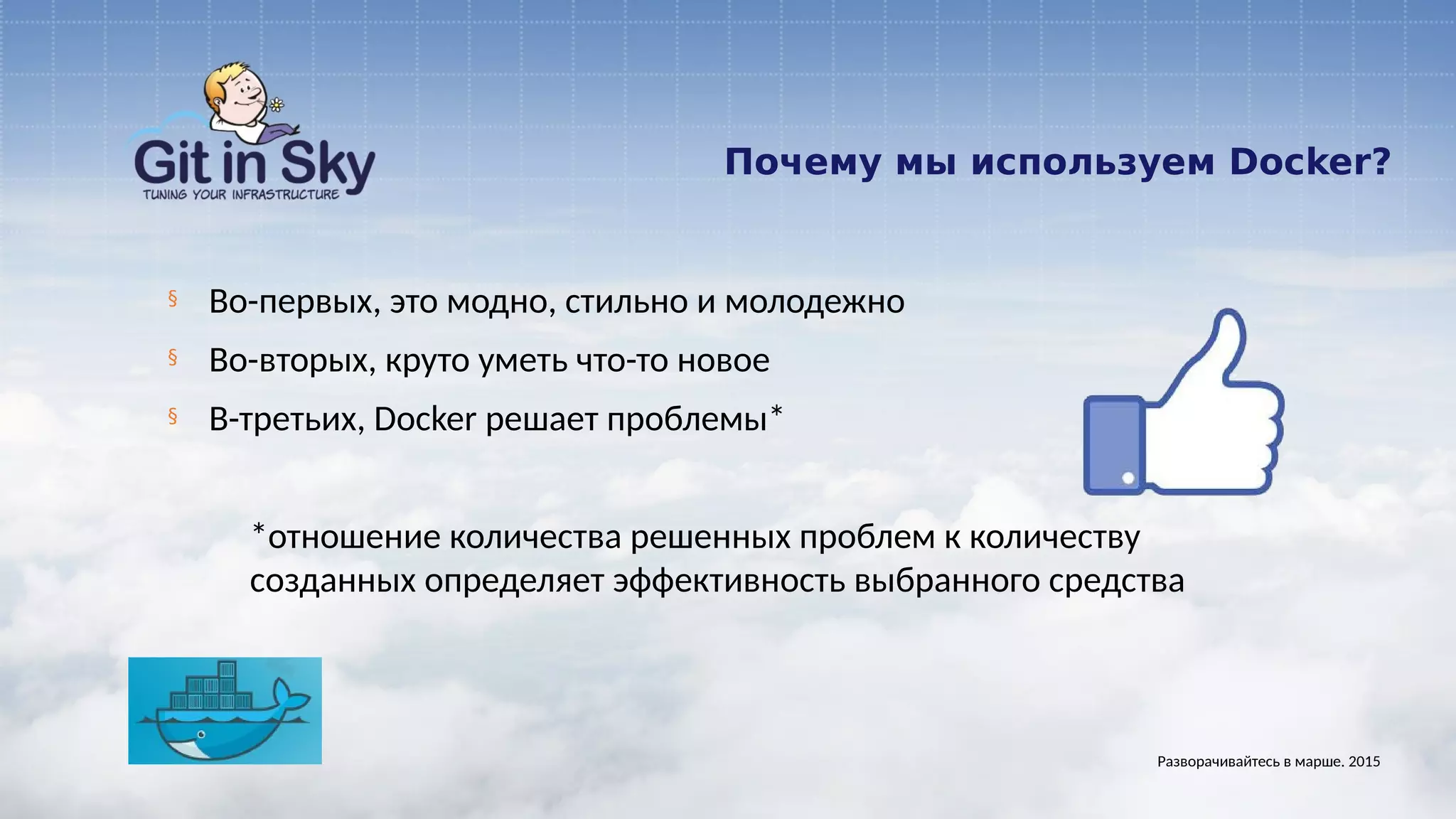 Git in Sky
TUNING YOUR INFRASTRUCTURE

Почему мы используем Docker?

§ Во-первых, это модно, стильно и молодежно
§ Во-вторых, круто уметь что-то новое
§ В-третьих, Docker решает проблемы*

*отношение количества решенных проблем к количеству созданных определяет эффективность выбранного средства

Разворачивайтесь в марше. 2015